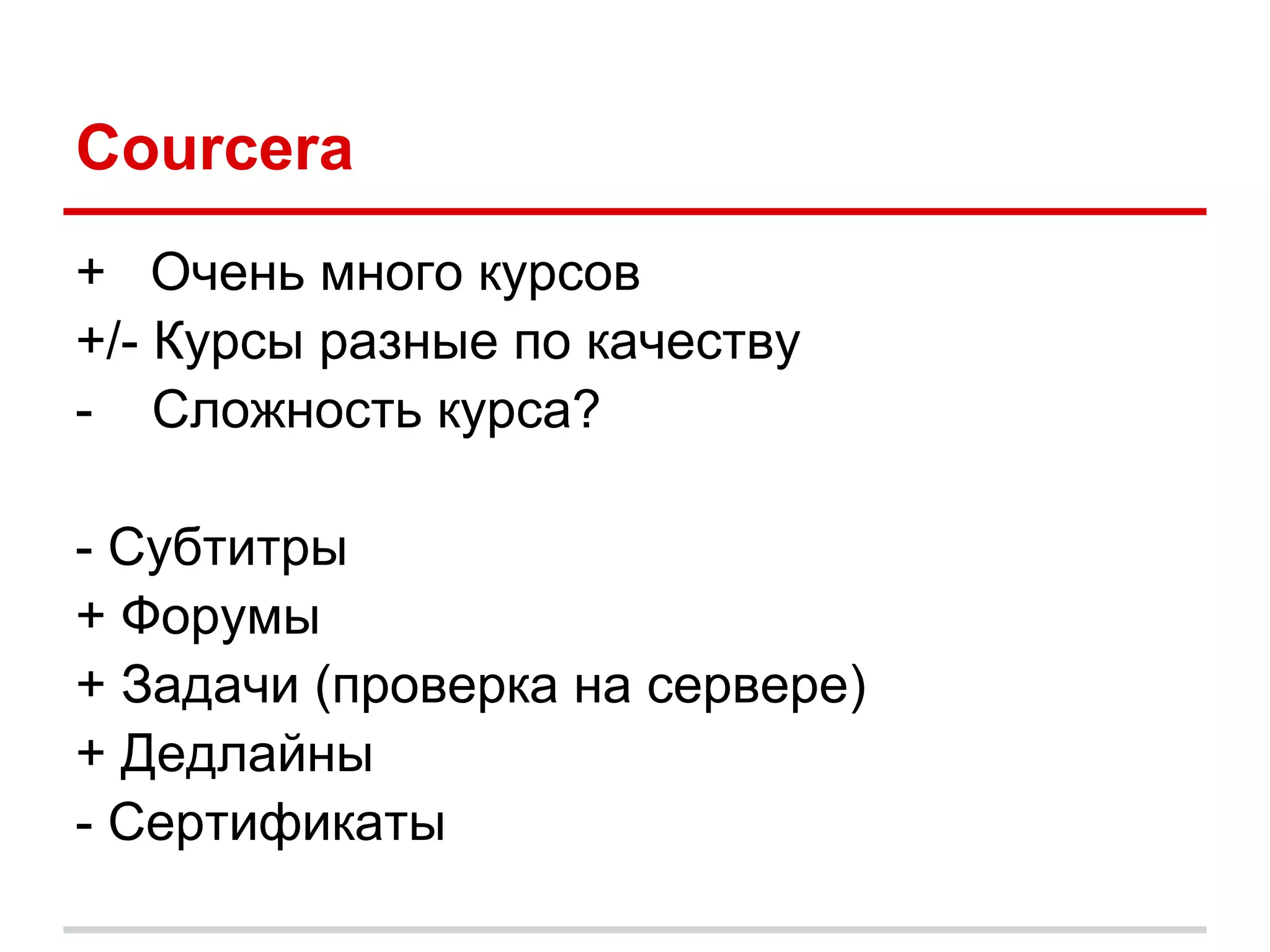 Courcera

+ Очень много курсов
+/- Курсы разные по качеству
- Сложность курса?

- Субтитры
+ Форумы
+ Задачи (проверка на сервере)
+ Дедлайны
- Сертификаты